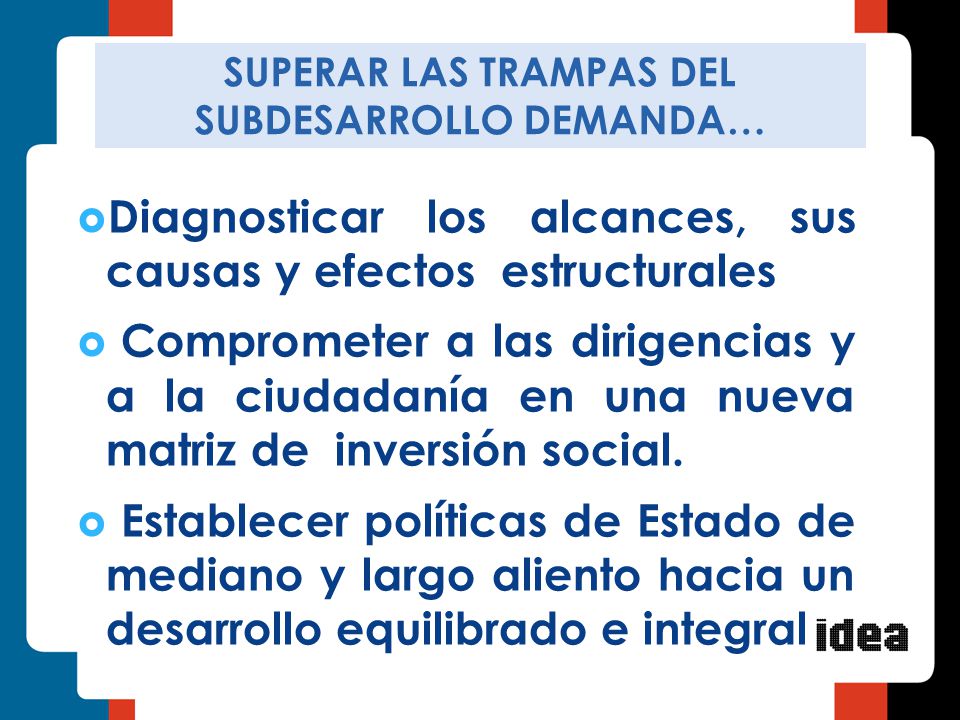 SUPERAR LAS TRAMPAS DEL SUBDESARROLLO DEMANDA…

Diagnosticar los alcances, sus causas y efectos estructurales

Comprometer a las dirigencias y a la ciudadanía en una nueva matriz de inversión social.

Establecer políticas de Estado de mediano y largo aliento hacia un desarrollo equilibrado e integral

idea